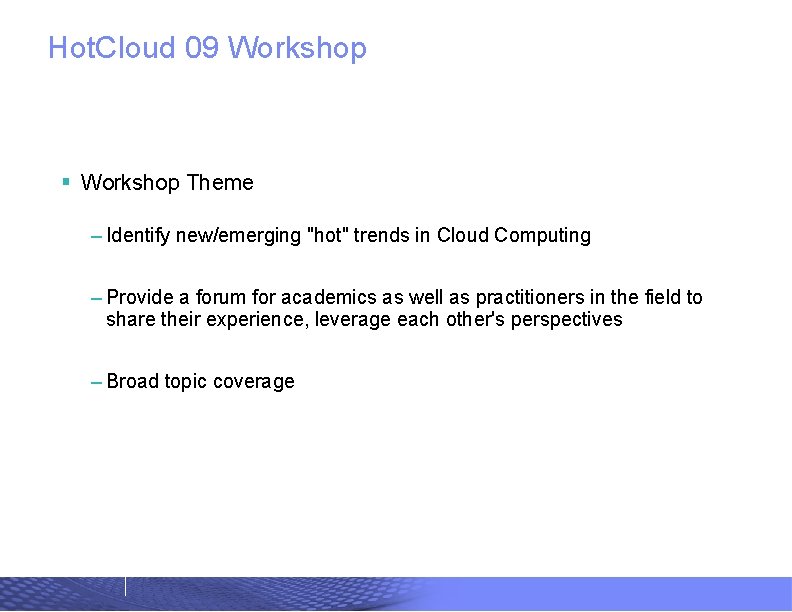 HotCloud 09 Workshop

▪ Workshop Theme

– Identify new/emerging "hot" trends in Cloud Computing

– Provide a forum for academics as well as practitioners in the field to share their experience, leverage each other's perspectives

– Broad topic coverage